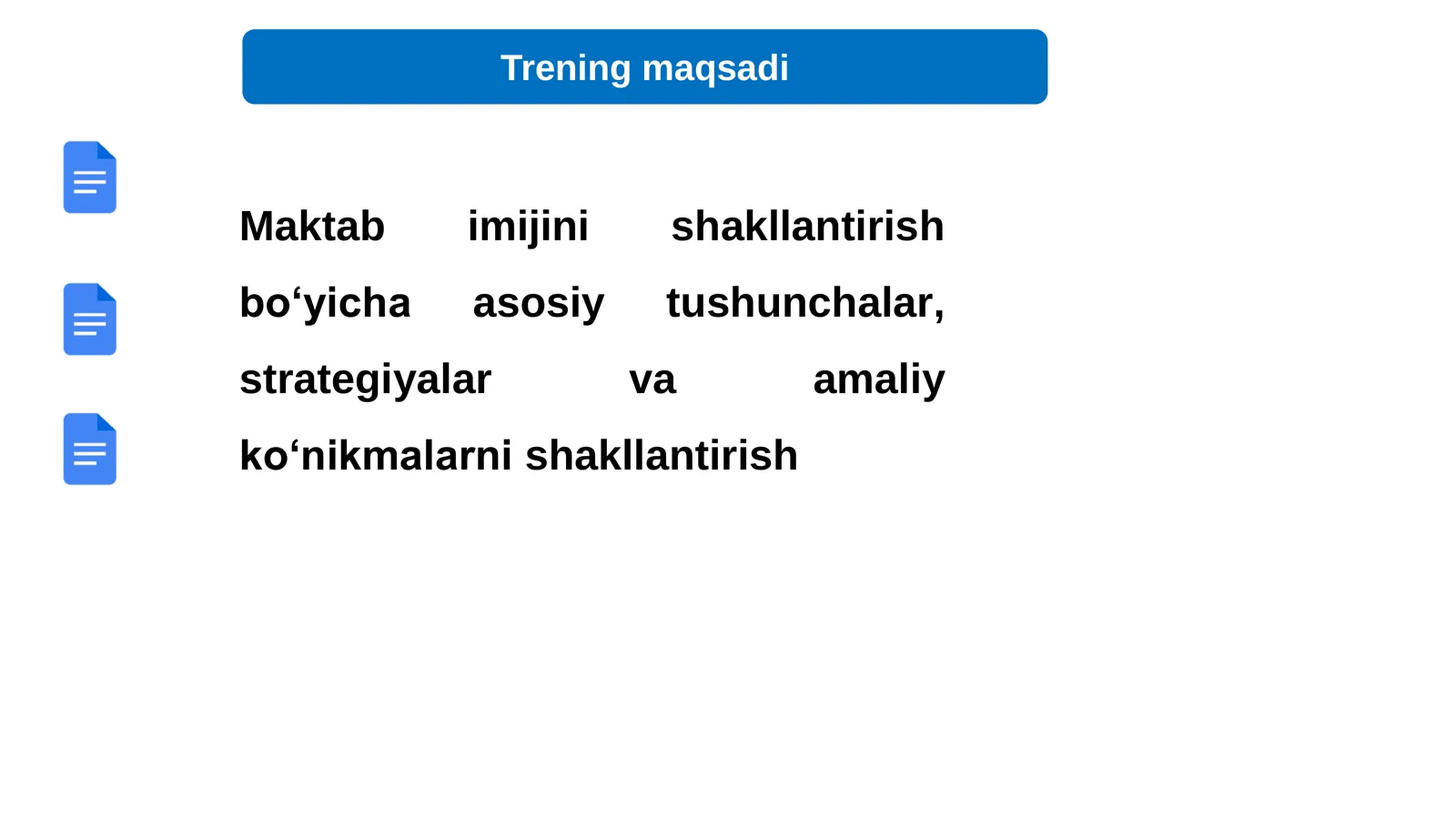 Trening maqsadi

Maktab imijini shakllantirish bo‘yicha asosiy tushunchalar, strategiyalar va amaliy ko‘nikmalarni shakllantirish